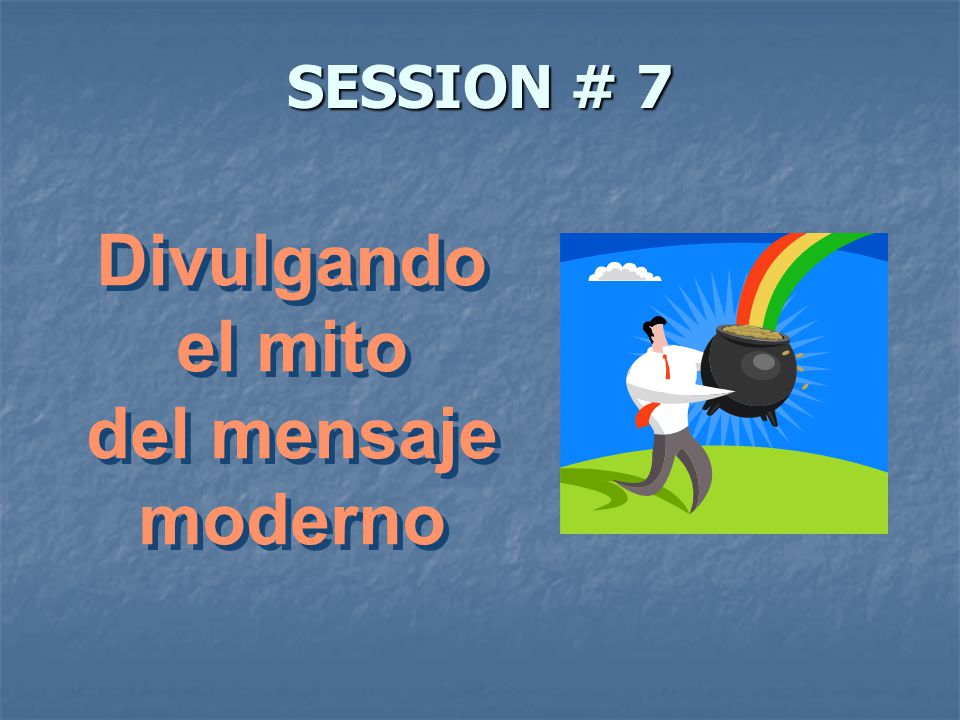 SESSION # 7

Divulgando el mito del mensaje moderno